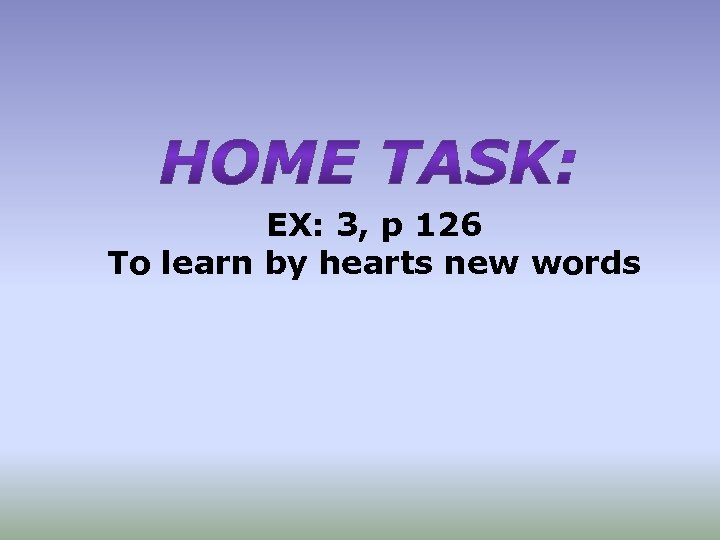 HOME TASK:

EX: 3, p 126
To learn by hearts new words